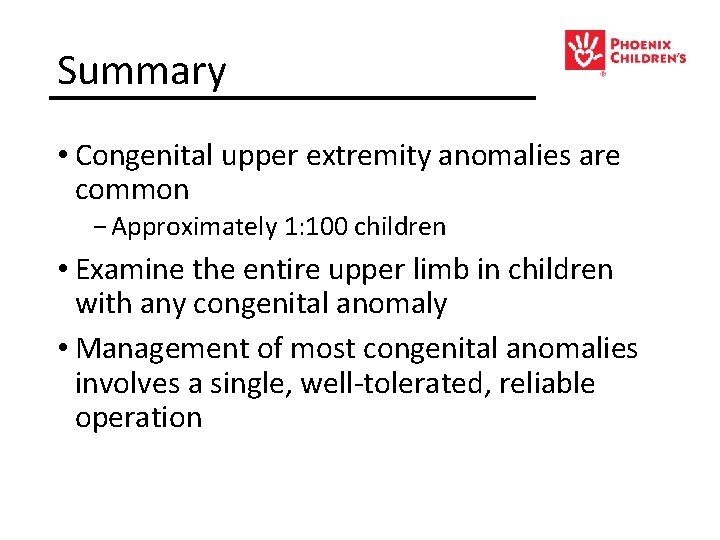 Summary

PHOENIX CHILDREN'S

• Congenital upper extremity anomalies are common

– Approximately 1:100 children

• Examine the entire upper limb in children with any congenital anomaly

• Management of most congenital anomalies involves a single, well-tolerated, reliable operation